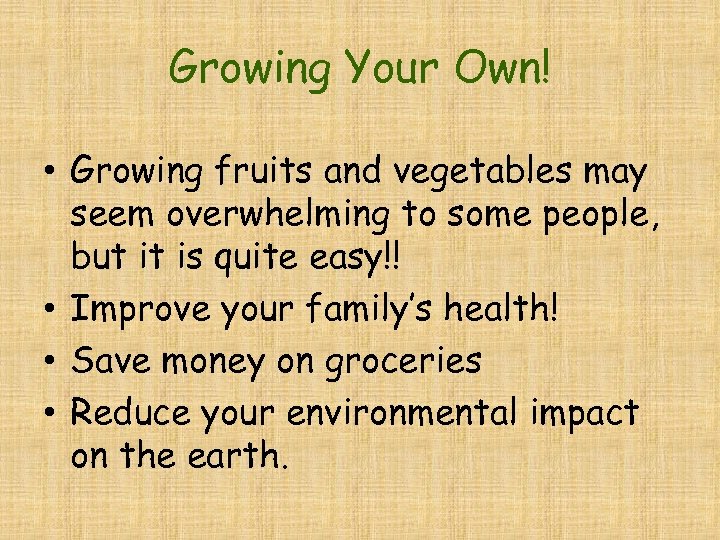 Growing Your Own!

• Growing fruits and vegetables may seem overwhelming to some people, but it is quite easy!!
• Improve your family's health!
• Save money on groceries
• Reduce your environmental impact on the earth.